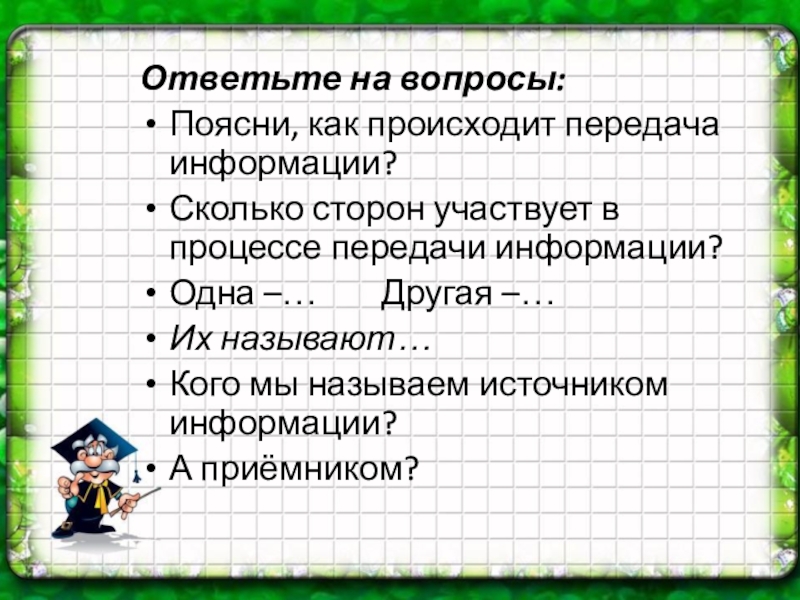 Ответьте на вопросы:

• Поясни, как происходит передача информации?
• Сколько сторон участвует в процессе передачи информации?
• Одна –…     Другая –…
• Их называют…
• Кого мы называем источником информации?
• А приёмником?